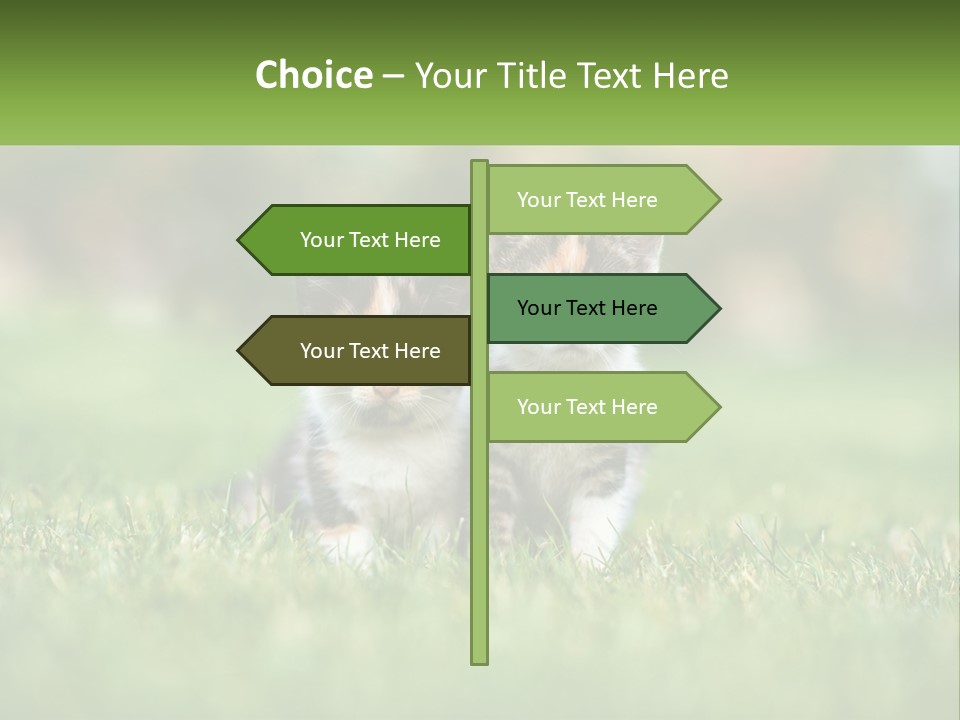 Choice – Your Title Text Here

Your Text Here

Your Text Here

Your Text Here

Your Text Here

Your Text Here